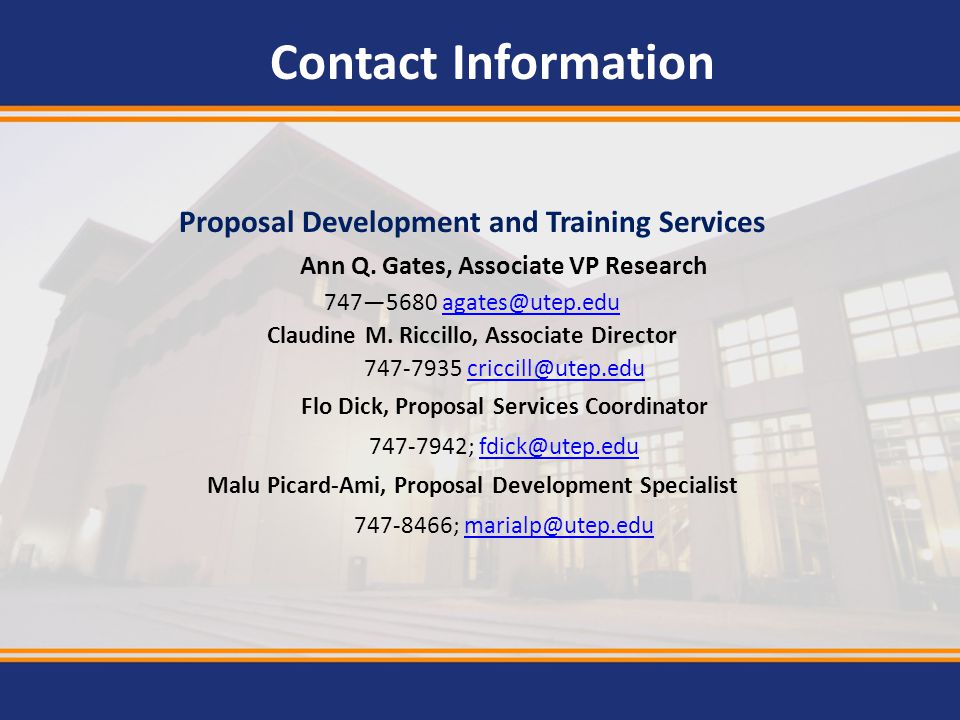 Contact Information

Proposal Development and Training Services

Ann Q. Gates, Associate VP Research

747—5680 agates@utep.edu

Claudine M. Riccillo, Associate Director

747-7935 criccill@utep.edu

Flo Dick, Proposal Services Coordinator

747-7942; fdick@utep.edu

Malu Picard-Ami, Proposal Development Specialist

747-8466; marialp@utep.edu